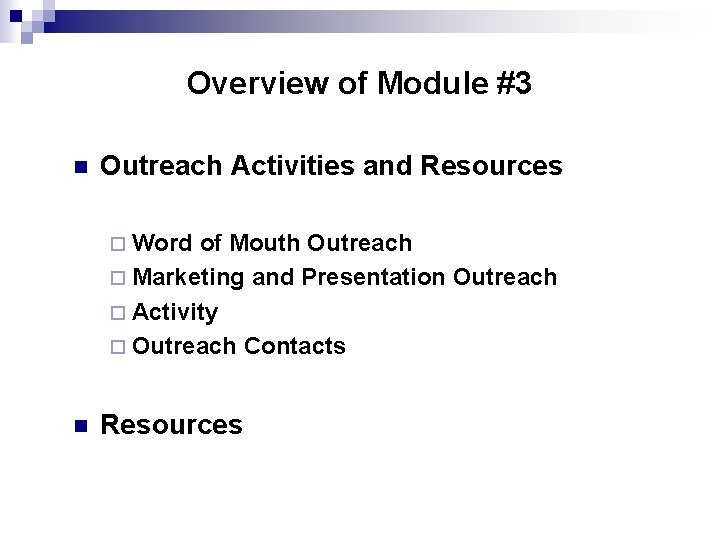 Overview of Module #3

■ Outreach Activities and Resources

□ Word of Mouth Outreach
□ Marketing and Presentation Outreach
□ Activity
□ Outreach Contacts

■ Resources